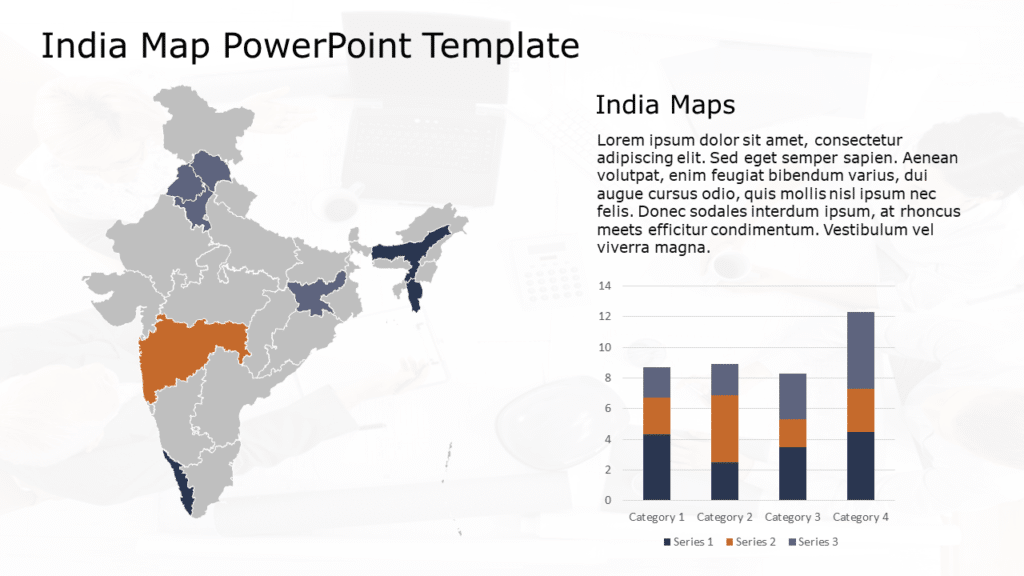 India Map PowerPoint Template

India Maps

Lorem ipsum dolor sit amet, consectetur adipiscing elit. Sed eget semper sapien. Aenean volutpat, enim feugiat bibendum varius, dui augue cursus odio, quis mollis nisl ipsum nec felis. Donec sodales interdum ipsum, at rhoncus meets efficitur condimentum. Vestibulum vel viverra magna.

14
12
10
8
6
4
2
0

Category 1 Category 2 Category 3 Category 4

Series 1 Series 2 Series 3